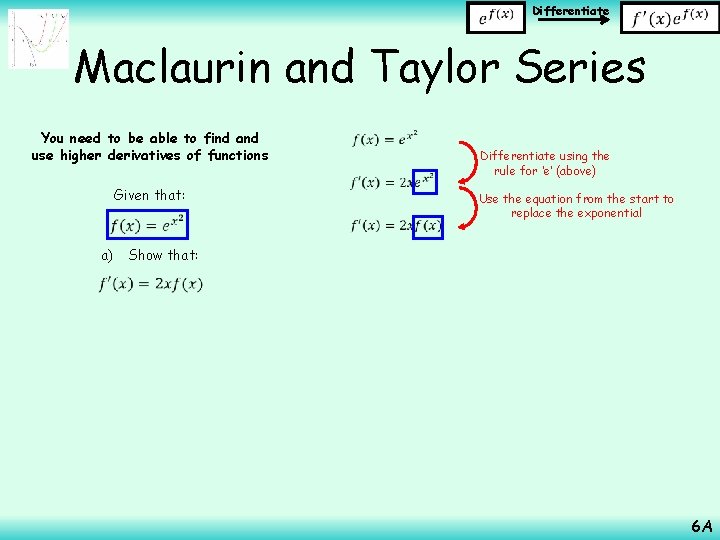 $e^{f(x)}$ Differentiate $f'(x)e^{f(x)}$

Maclaurin and Taylor Series

You need to be able to find and use higher derivatives of functions

Given that:

$f(x) = e^{x^2}$

a) Show that:

$f'(x) = 2xf(x)$

$f(x) = e^{x^2}$

$f'(x) = 2xe^{x^2}$

$f'(x) = 2xf(x)$

Differentiate using the rule for 'e' (above)

Use the equation from the start to replace the exponential

6A